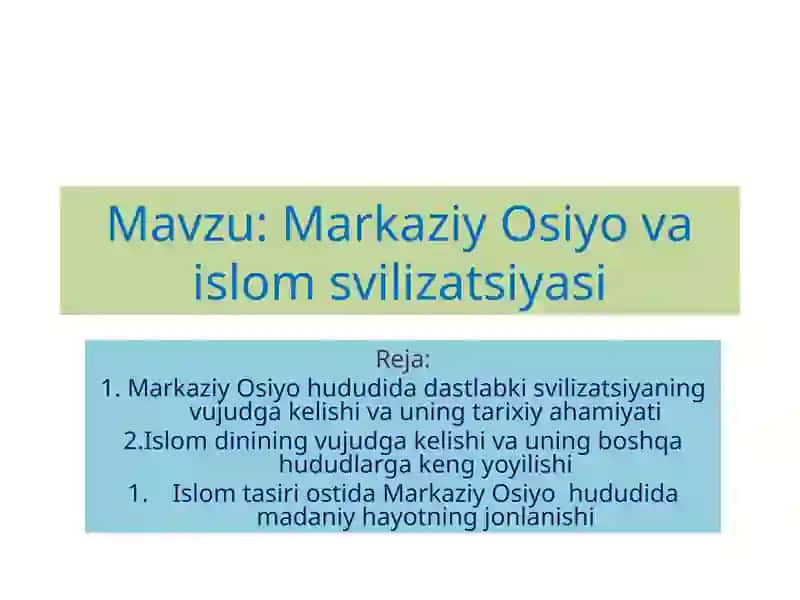 Mavzu: Markaziy Osiyo va islom svilizatsiyasi

Reja:
1. Markaziy Osiyo hududida dastlabki svilizatsiyaning vujudga kelishi va uning tarixiy ahamiyati
2.Islom dinining vujudga kelishi va uning boshqa hududlarga keng yoyilishi
1. Islom tasiri ostida Markaziy Osiyo hududida madaniy hayotning jonlanishi